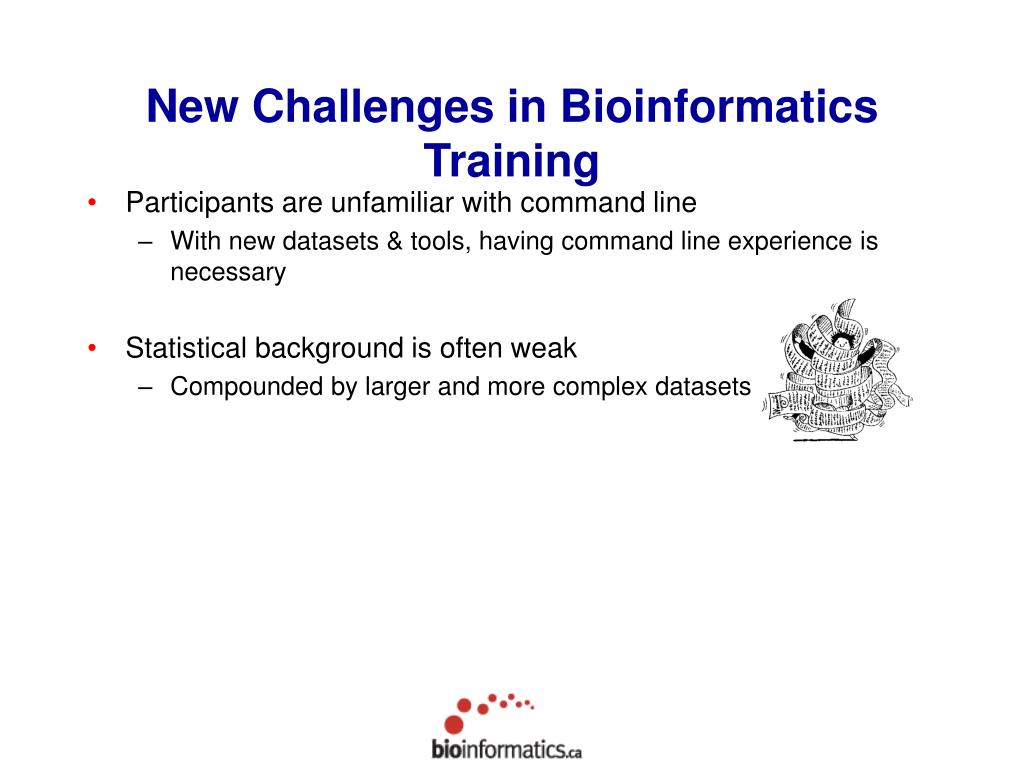 New Challenges in Bioinformatics Training

• Participants are unfamiliar with command line
  – With new datasets & tools, having command line experience is necessary

• Statistical background is often weak
  – Compounded by larger and more complex datasets

bioinformatics.ca